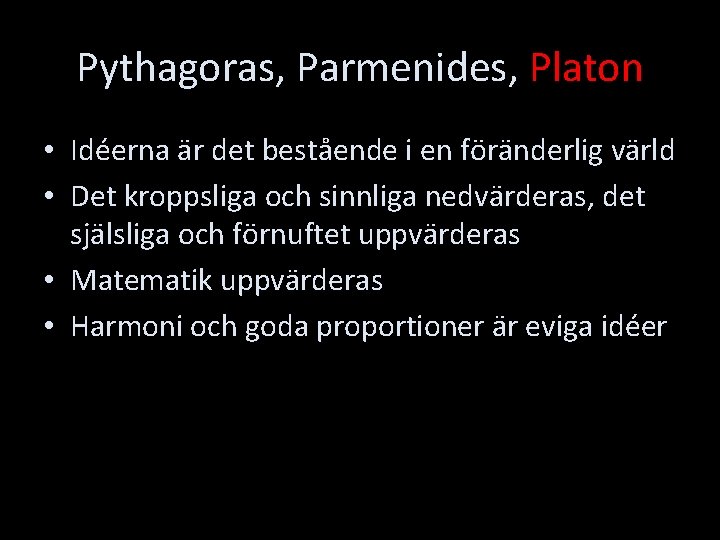 Pythagoras, Parmenides, Platon

• Idéerna är det bestående i en föränderlig värld
• Det kroppsliga och sinnliga nedvärderas, det själsliga och förnuftet uppvärderas
• Matematik uppvärderas
• Harmoni och goda proportioner är eviga idéer